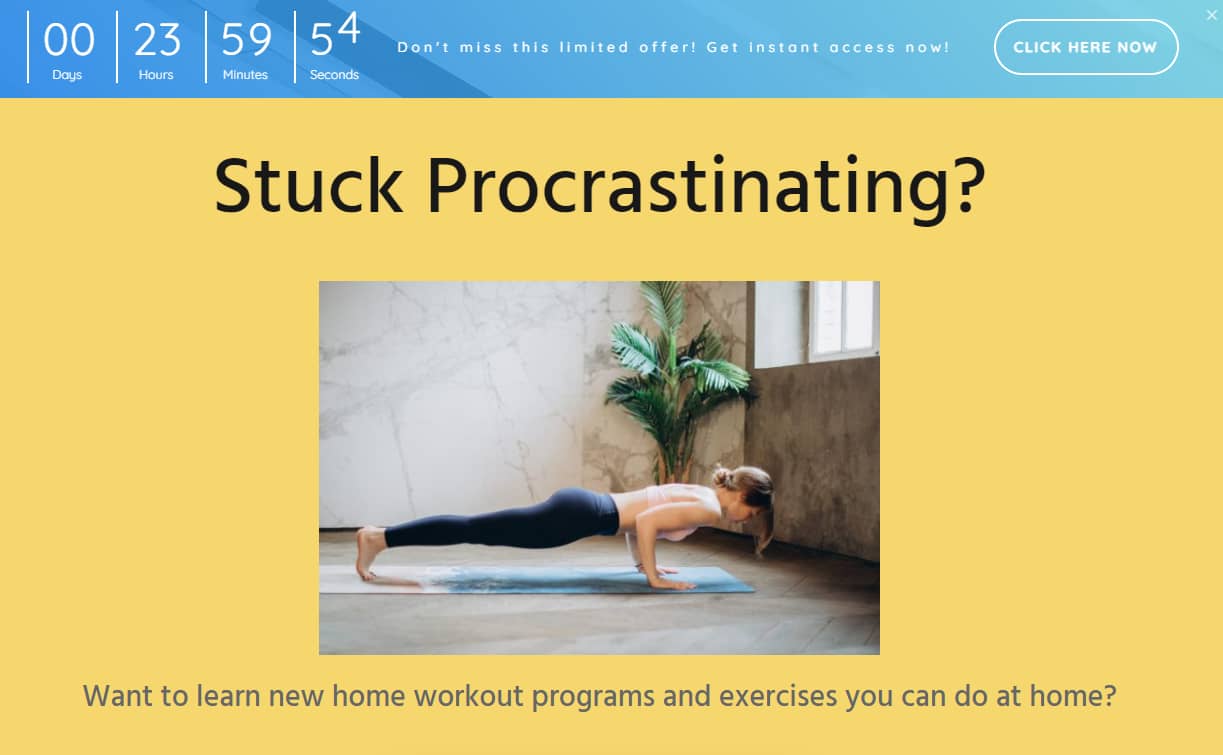 00
Days

23
Hours

59
Minutes

54
Seconds

Don't miss this limited offer! Get instant access now!

CLICK HERE NOW

×

Stuck Procrastinating?

Want to learn new home workout programs and exercises you can do at home?